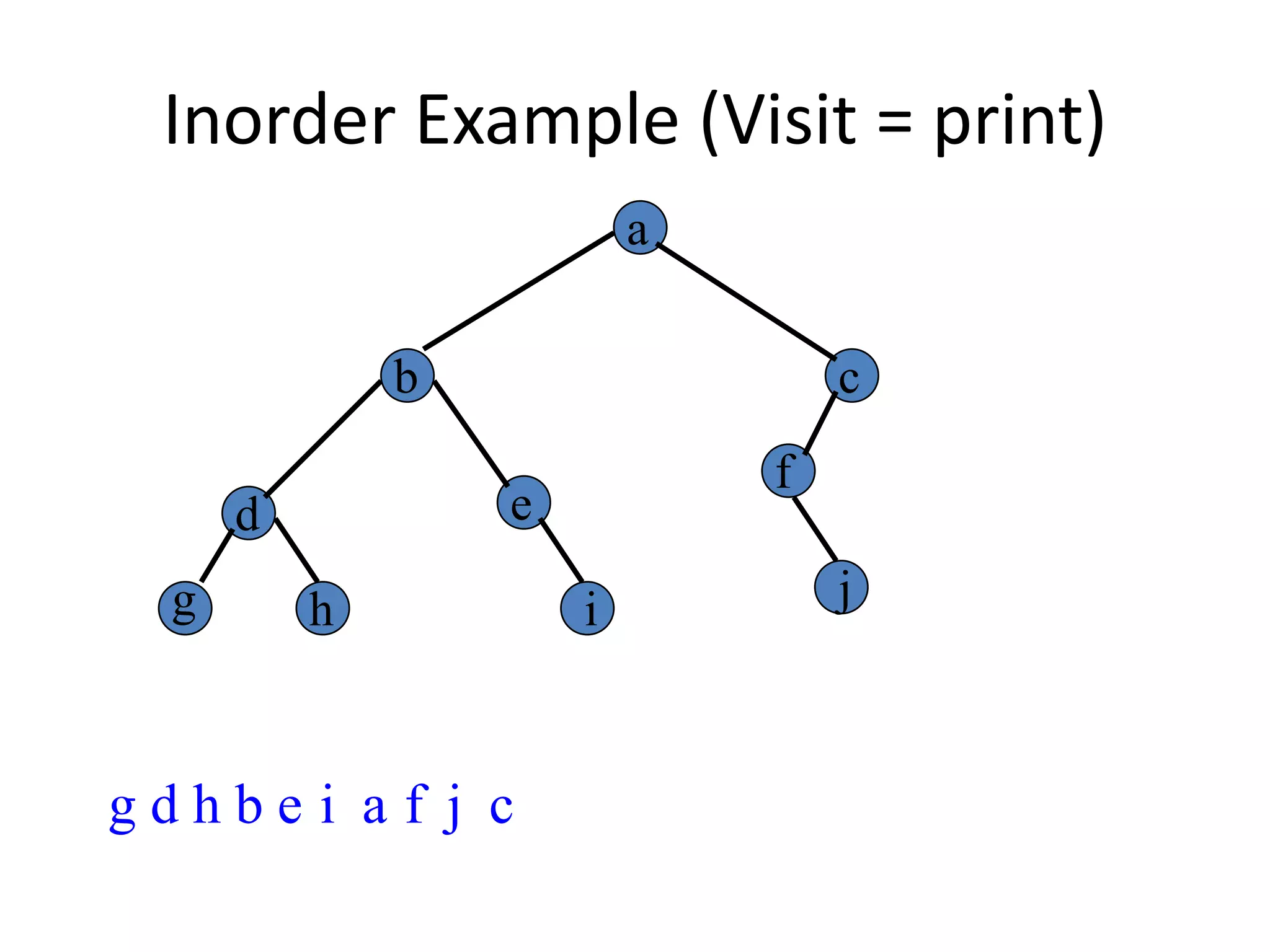 Inorder Example (Visit = print)

a

b

c

d

e

f

g

h

i

j

g d h b e i a f j c